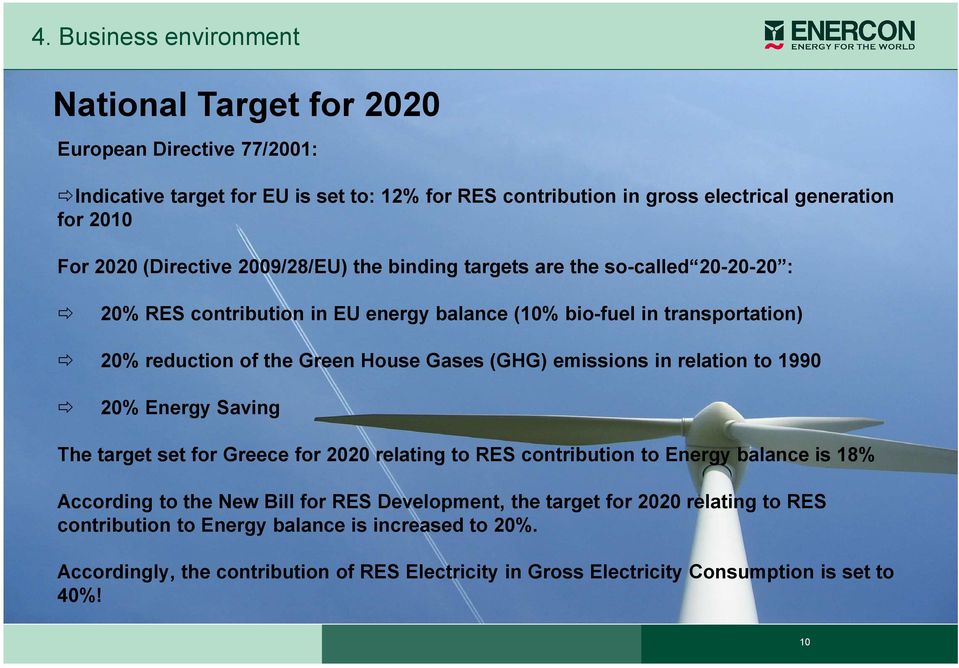 4. Business environment

ENERCON
ENERGY FOR THE WORLD

National Target for 2020

European Directive 77/2001:

⇨Indicative target for EU is set to: 12% for RES contribution in gross electrical generation for 2010

For 2020 (Directive 2009/28/EU) the binding targets are the so-called“20-20-20”:

⇨ 20% RES contribution in EU energy balance (10% bio-fuel in transportation)

⇨ 20% reduction of the Green House Gases (GHG) emissions in relation to 1990

⇨ 20% Energy Saving

The target set for Greece for 2020 relating to RES contribution to Energy balance is 18%

According to the New Bill for RES Development, the target for 2020 relating to RES contribution to Energy balance is increased to 20%.

Accordingly, the contribution of RES Electricity in Gross Electricity Consumption is set to 40%!

10